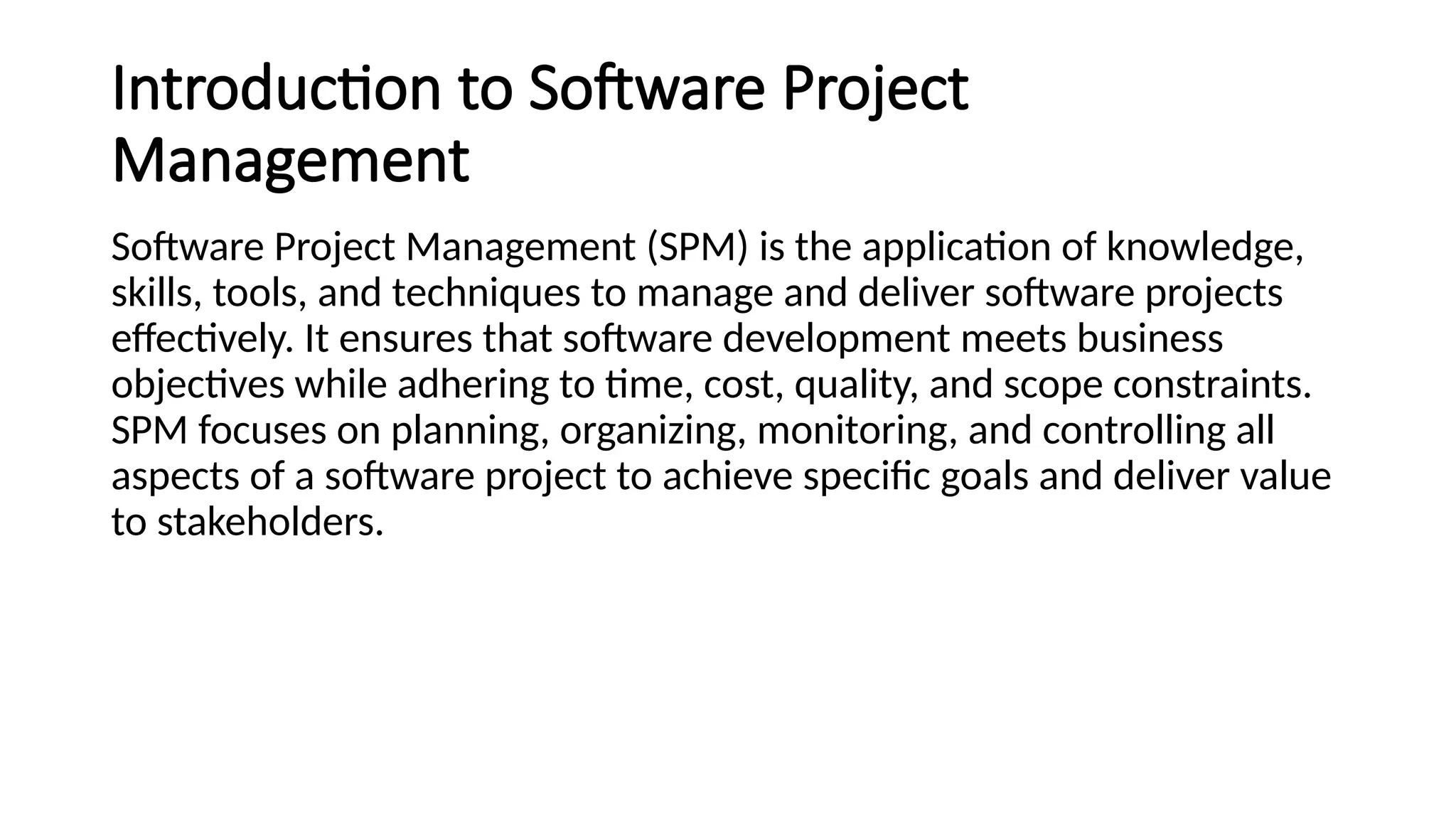 Introduction to Software Project Management

Software Project Management (SPM) is the application of knowledge, skills, tools, and techniques to manage and deliver software projects effectively. It ensures that software development meets business objectives while adhering to time, cost, quality, and scope constraints. SPM focuses on planning, organizing, monitoring, and controlling all aspects of a software project to achieve specific goals and deliver value to stakeholders.